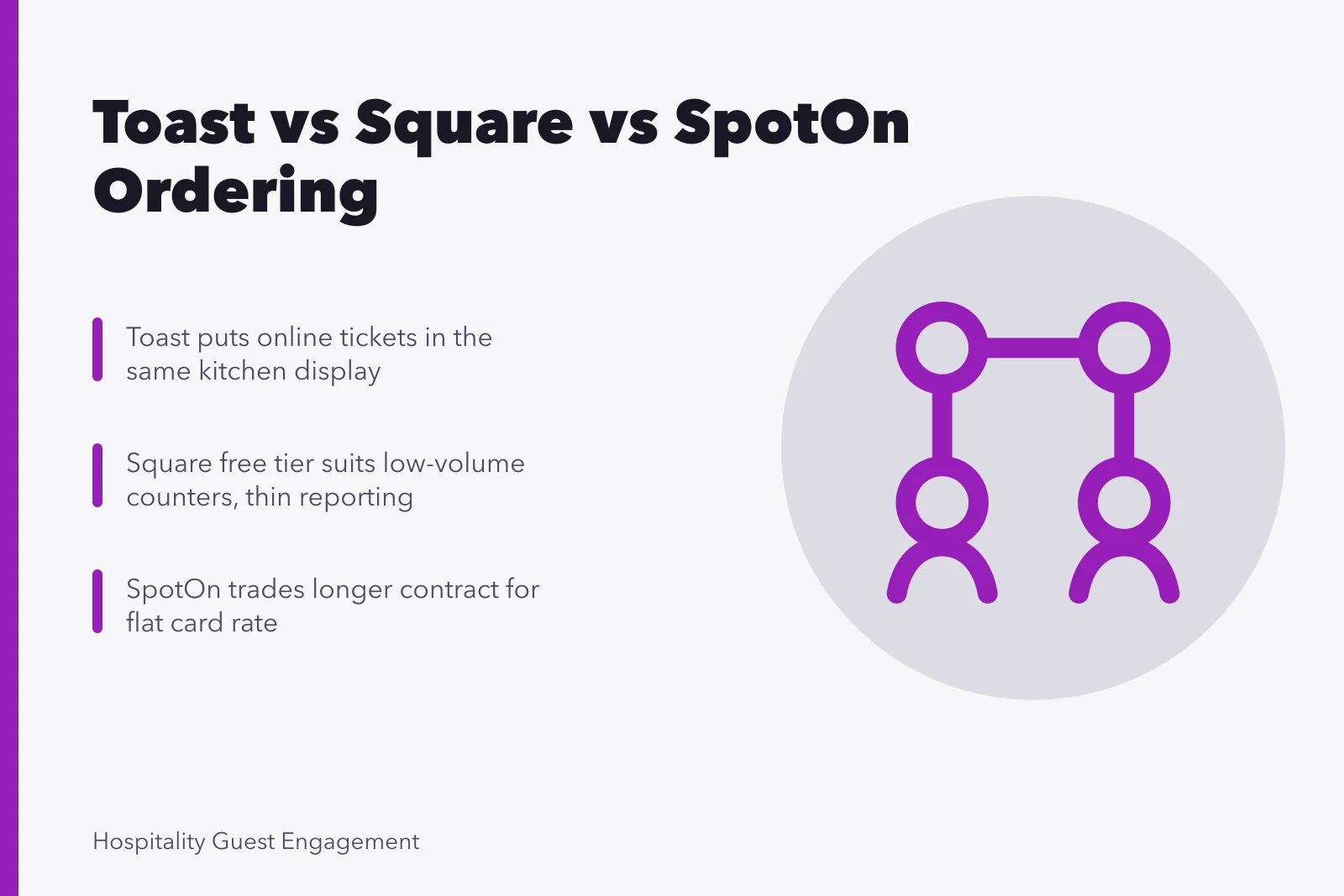 Toast vs Square vs SpotOn Ordering

Toast puts online tickets in the same kitchen display

Square free tier suits low-volume counters, thin reporting

SpotOn trades longer contract for flat card rate

Hospitality Guest Engagement